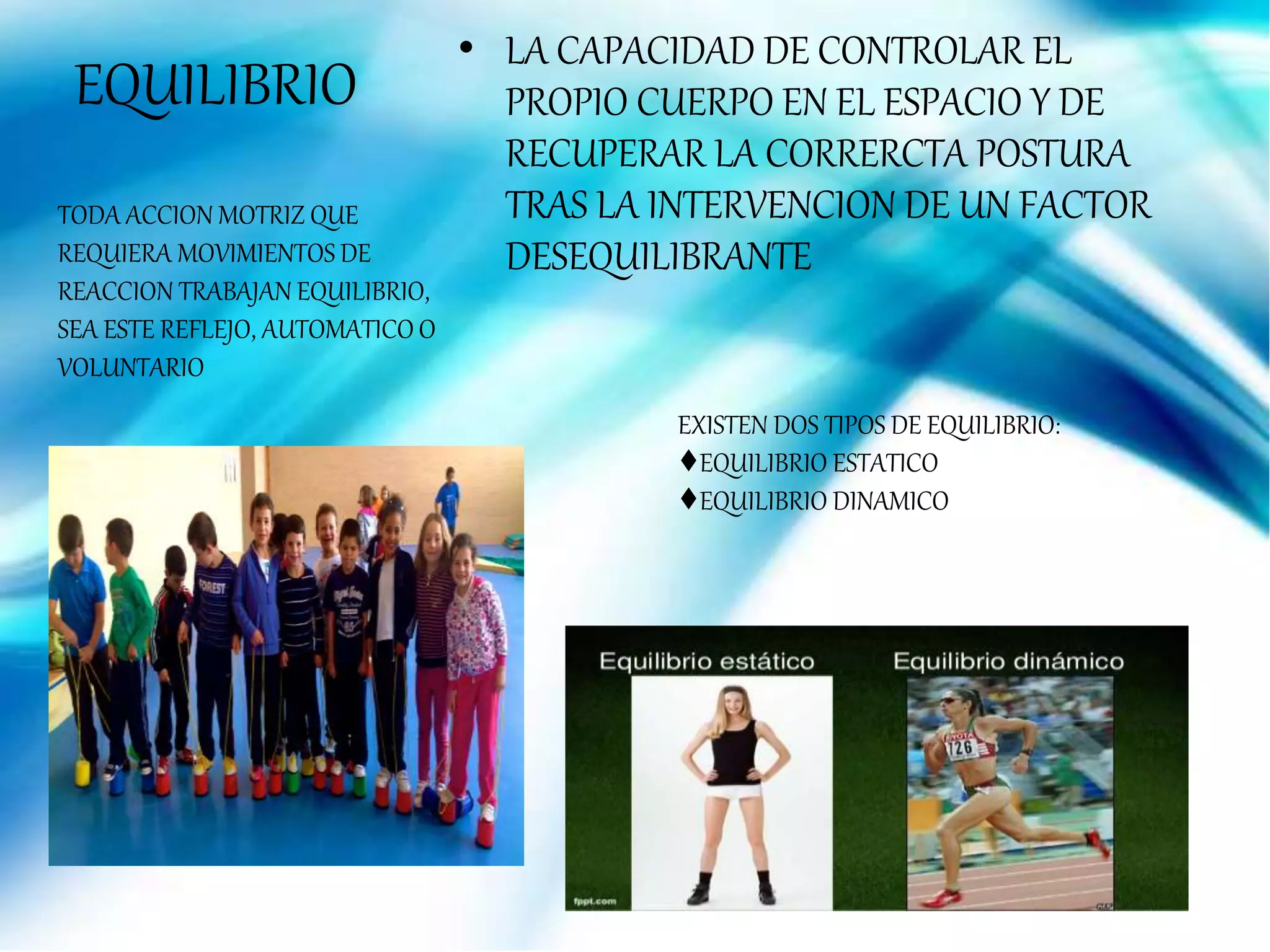 EQUILIBRIO

• LA CAPACIDAD DE CONTROLAR EL PROPIO CUERPO EN EL ESPACIO Y DE RECUPERAR LA CORRERCTA POSTURA TRAS LA INTERVENCION DE UN FACTOR DESEQUILIBRANTE

TODA ACCION MOTRIZ QUE REQUIERA MOVIMIENTOS DE REACCION TRABAJAN EQUILIBRIO, SEA ESTE REFLEJO, AUTOMATICO O VOLUNTARIO

EXISTEN DOS TIPOS DE EQUILIBRIO:
♦EQUILIBRIO ESTATICO
♦EQUILIBRIO DINAMICO

FOREST

Equilibrio estático

Equilibrio dinámico

TOYOTA
726

fppt.com